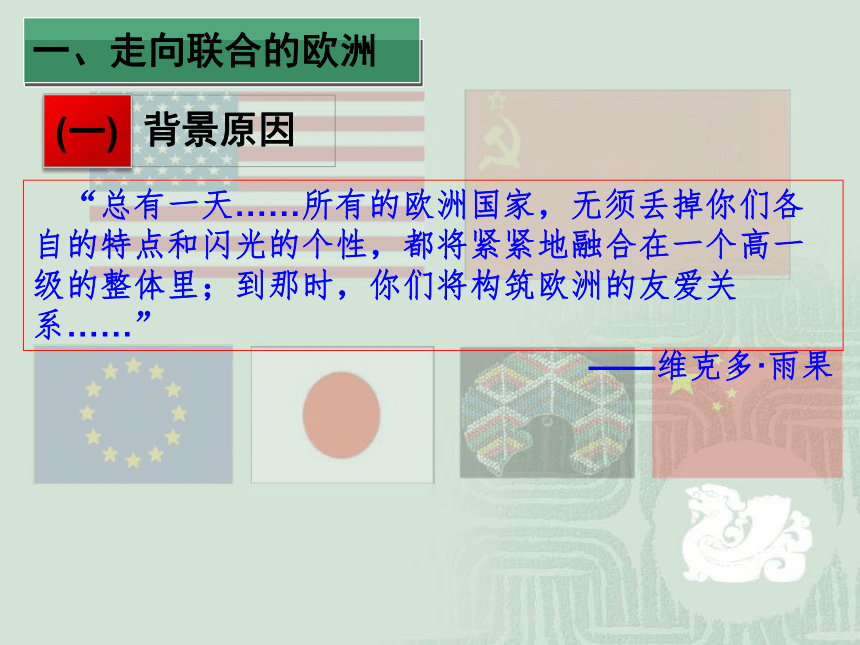 一、走向联合的欧洲

(一) 背景原因

“总有一天……所有的欧洲国家，无须丢掉你们各自的特点和闪光的个性，都将紧紧地融合在一个高一级的整体里；到那时，你们将构筑欧洲的友爱关系……”

——维克多·雨果